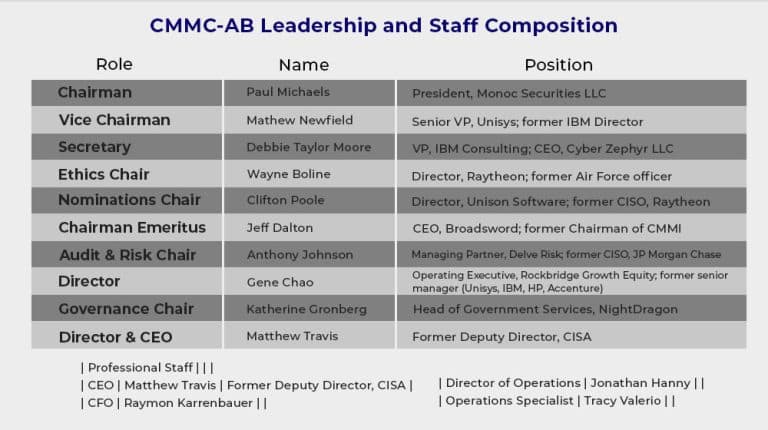 CMMC-AB Leadership and Staff Composition

| Role | Name | Position |
|---|---|---|
| Chairman | Paul Michaels | President, Monoc Securities LLC |
| Vice Chairman | Mathew Newfield | Senior VP, Unisys; former IBM Director |
| Secretary | Debbie Taylor Moore | VP, IBM Consulting; CEO, Cyber Zephyr LLC |
| Ethics Chair | Wayne Boline | Director, Raytheon; former Air Force officer |
| Nominations Chair | Clifton Poole | Director, Unison Software; former CISO, Raytheon |
| Chairman Emeritus | Jeff Dalton | CEO, Broadsword; former Chairman of CMMI |
| Audit & Risk Chair | Anthony Johnson | Managing Partner, Delve Risk; former CISO, JP Morgan Chase |
| Director | Gene Chao | Operating Executive, Rockbridge Growth Equity; former senior manager (Unisys, IBM, HP, Accenture) |
| Governance Chair | Katherine Gronberg | Head of Government Services, NightDragon |
| Director & CEO | Matthew Travis | Former Deputy Director, CISA |

| Professional Staff | | |
| CEO | Matthew Travis | Former Deputy Director, CISA |
| CFO | Raymon Karrenbauer | |

| Director of Operations | Jonathan Hanny | |
| Operations Specialist | Tracy Valerio | |